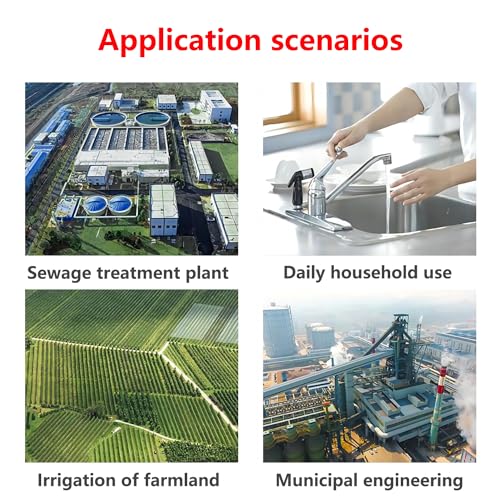 Application scenarios

Sewage treatment plant

Daily household use

Irrigation of farmland

Municipal engineering